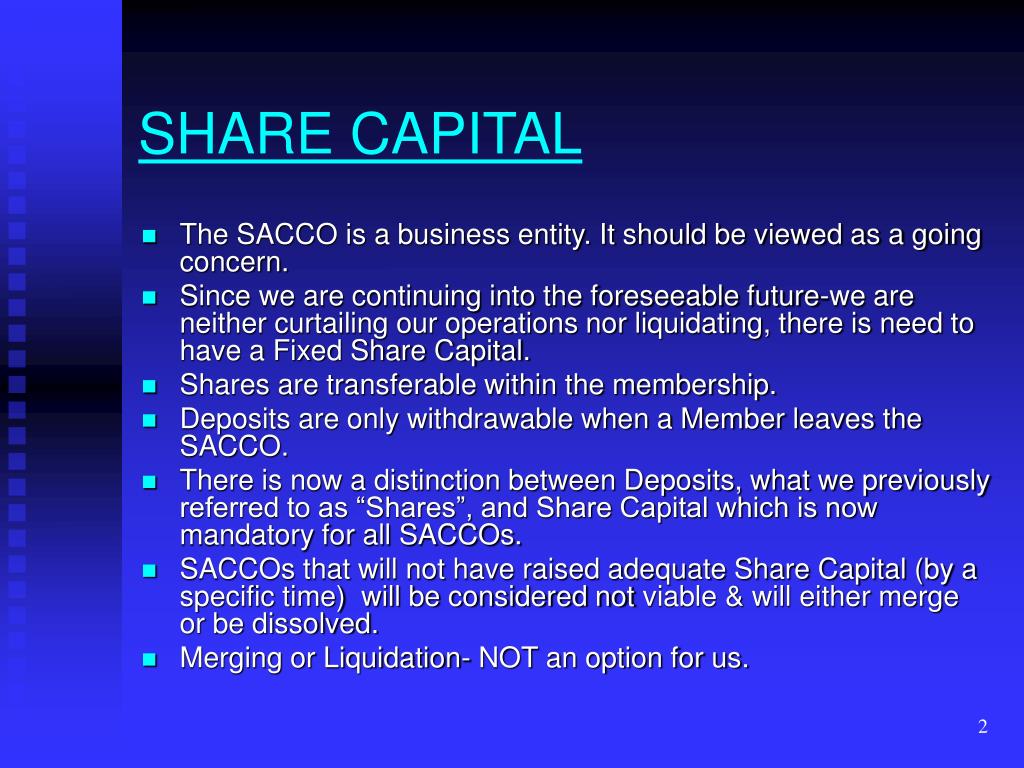 SHARE CAPITAL

- The SACCO is a business entity. It should be viewed as a going concern.
- Since we are continuing into the foreseeable future-we are neither curtailing our operations nor liquidating, there is need to have a Fixed Share Capital.
- Shares are transferable within the membership.
- Deposits are only withdrawable when a Member leaves the SACCO.
- There is now a distinction between Deposits, what we previously referred to as “Shares”, and Share Capital which is now mandatory for all SACCOs.
- SACCOs that will not have raised adequate Share Capital (by a specific time) will be considered not viable & will either merge or be dissolved.
- Merging or Liquidation- NOT an option for us.

2